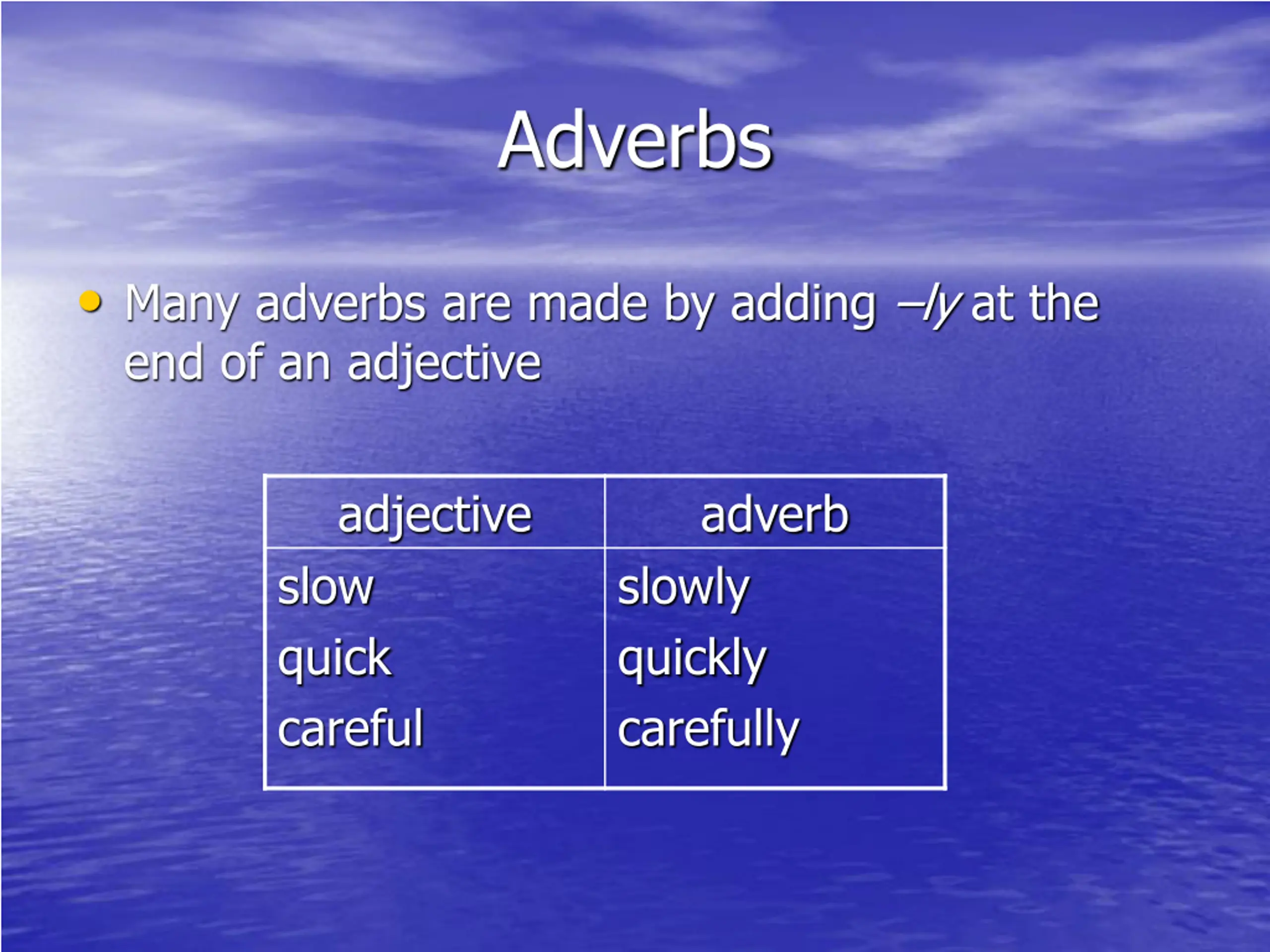 Adverbs

• Many adverbs are made by adding –ly at the end of an adjective

| adjective | adverb |
|---|---|
| slow | slowly |
| quick | quickly |
| careful | carefully |